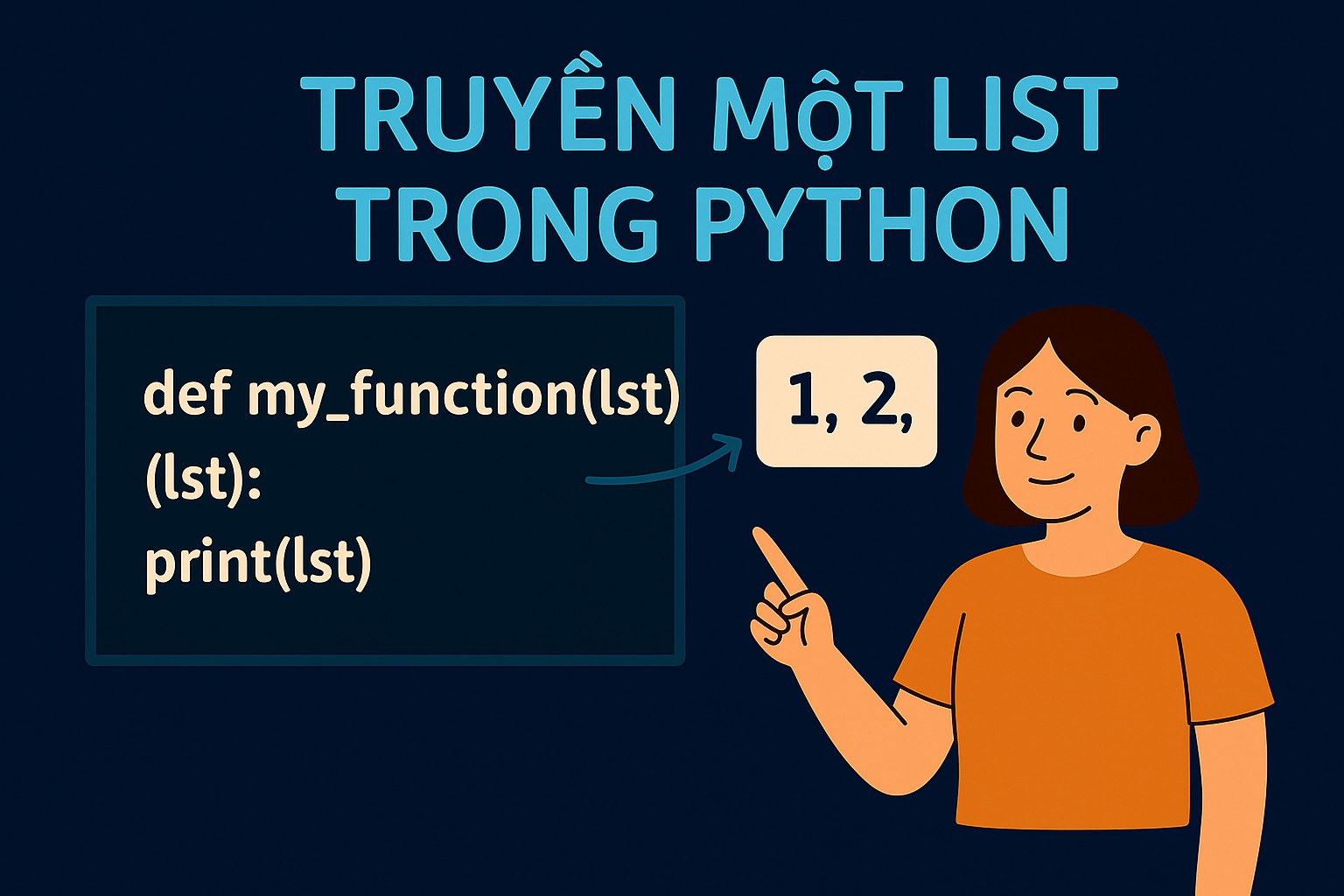 TRUYỀN MỘT LIST TRONG PYTHON

def my_function(lst)
(lst):
print(lst)

1, 2,